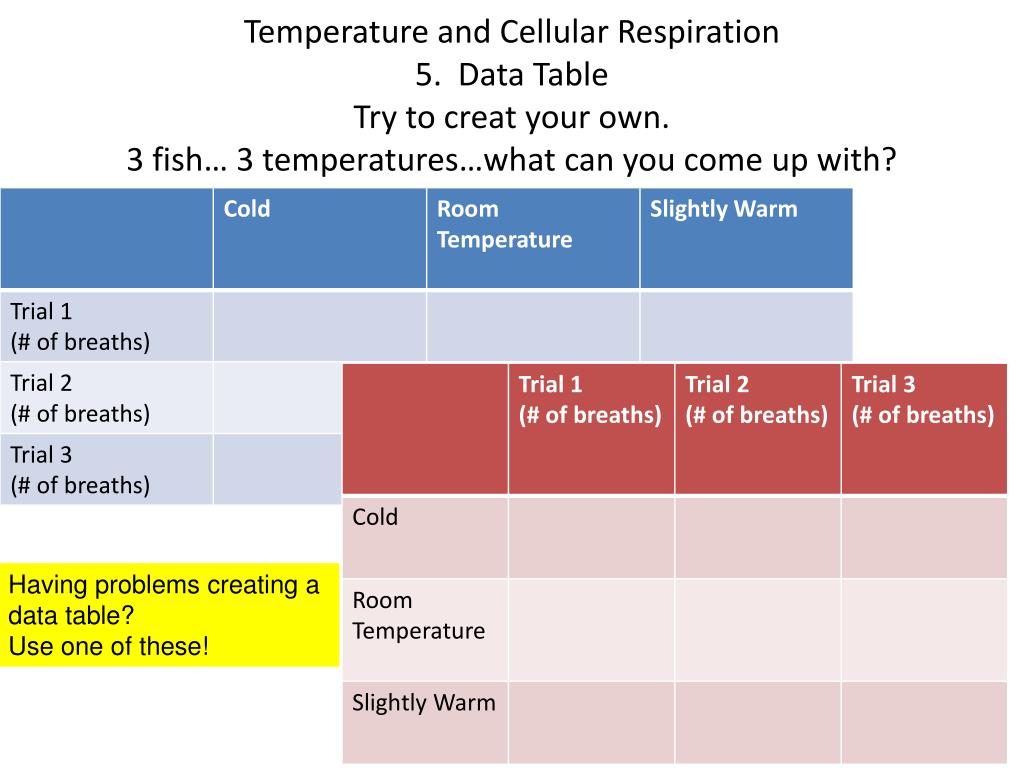 Temperature and Cellular Respiration
5. Data Table
Try to creat your own.
3 fish… 3 temperatures…what can you come up with?

| | Cold | Room Temperature | Slightly Warm |
|---|---|---|---|
| Trial 1 (# of breaths) | | | |
| Trial 2 (# of breaths) | | | |
| Trial 3 (# of breaths) | | | |

| | Trial 1 (# of breaths) | Trial 2 (# of breaths) | Trial 3 (# of breaths) |
|---|---|---|---|
| Cold | | | |
| Room Temperature | | | |
| Slightly Warm | | | |

Having problems creating a data table?
Use one of these!